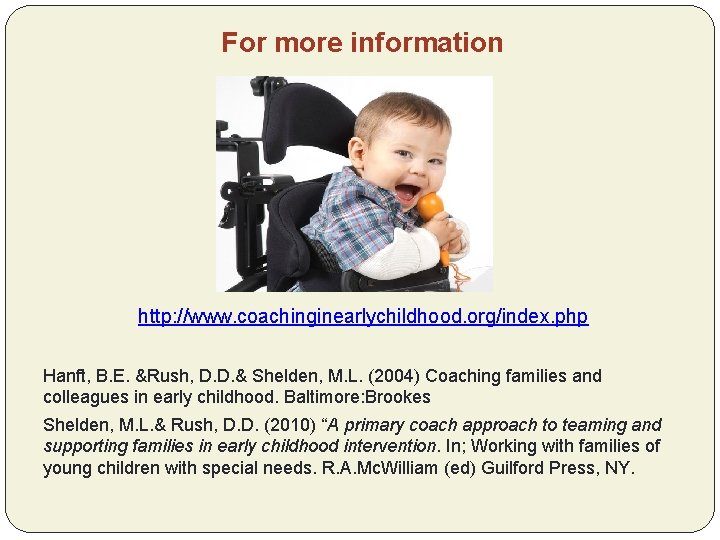 For more information

http://www.coachinginearlychildhood.org/index.php

Hanft, B.E. &Rush, D.D.& Shelden, M.L. (2004) Coaching families and colleagues in early childhood. Baltimore:Brookes

Shelden, M.L.& Rush, D.D. (2010) "A primary coach approach to teaming and supporting families in early childhood intervention. In; Working with families of young children with special needs. R.A.McWilliam (ed) Guilford Press, NY.